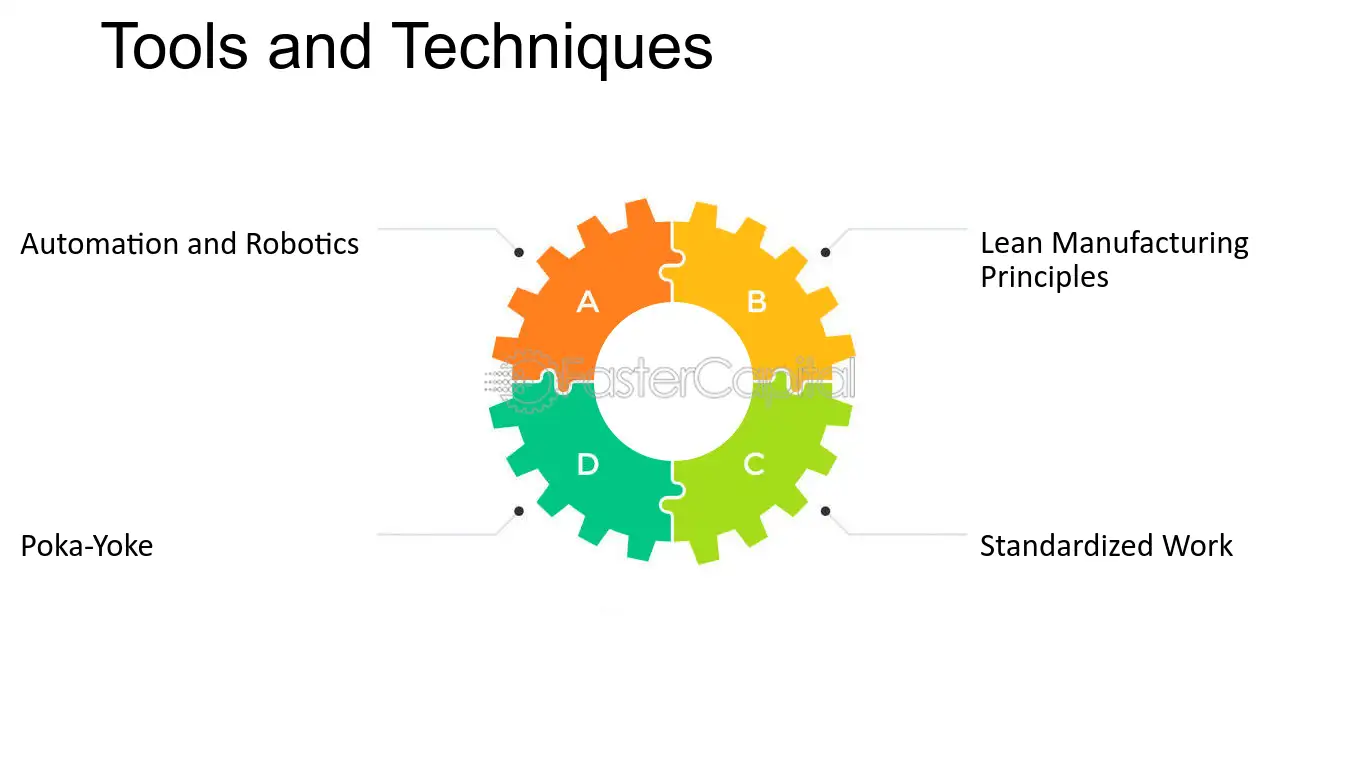 Tools and Techniques

Automation and Robotics

A

B

Lean Manufacturing Principles

D

C

Poka-Yoke

Standardized Work

FasterCapital